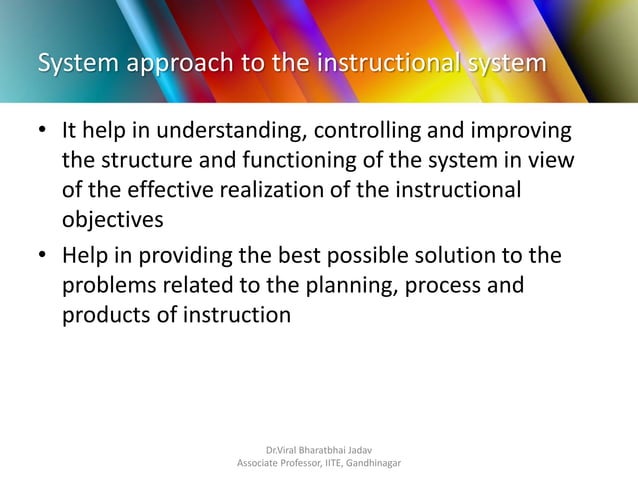 System approach to the instructional system

• It help in understanding, controlling and improving the structure and functioning of the system in view of the effective realization of the instructional objectives

• Help in providing the best possible solution to the problems related to the planning, process and products of instruction

Dr.Viral Bharatbhai Jadav
Associate Professor, IITE, Gandhinagar